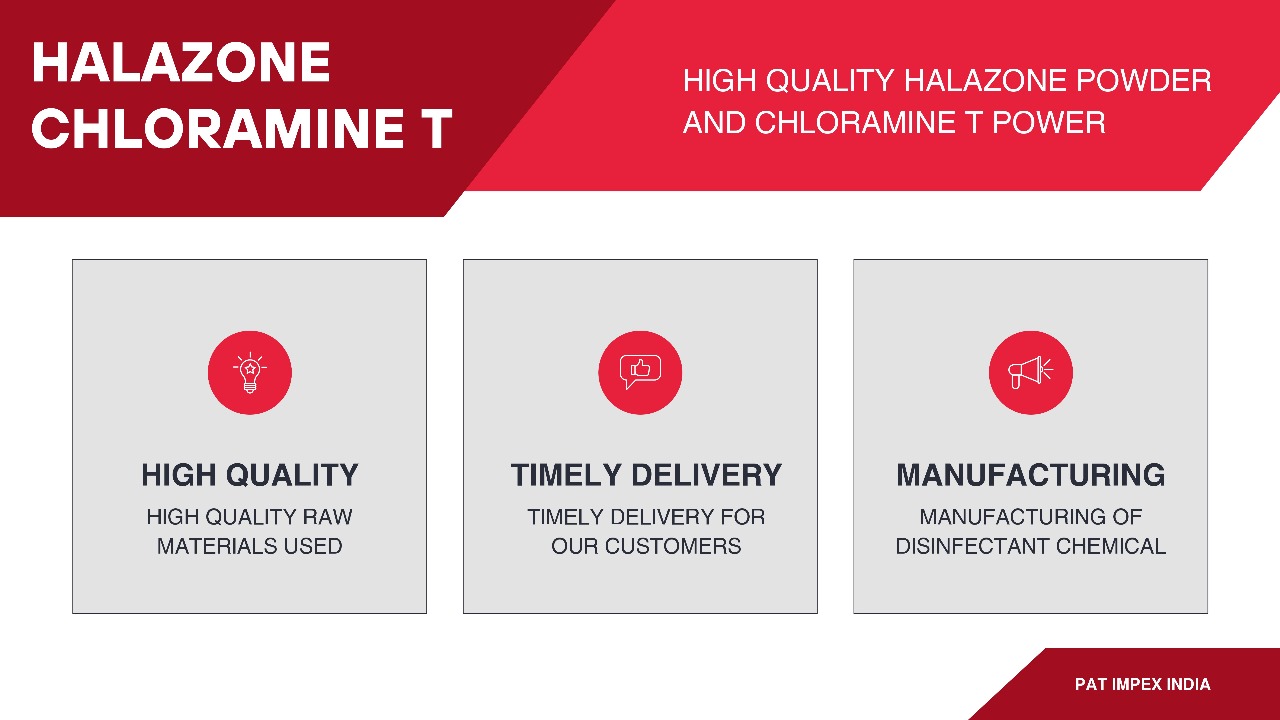 HALAZONE CHLORAMINE T

HIGH QUALITY HALAZONE POWDER AND CHLORAMINE T POWER

HIGH QUALITY

HIGH QUALITY RAW MATERIALS USED

TIMELY DELIVERY

TIMELY DELIVERY FOR OUR CUSTOMERS

MANUFACTURING

MANUFACTURING OF DISINFECTANT CHEMICAL

PAT IMPEX INDIA